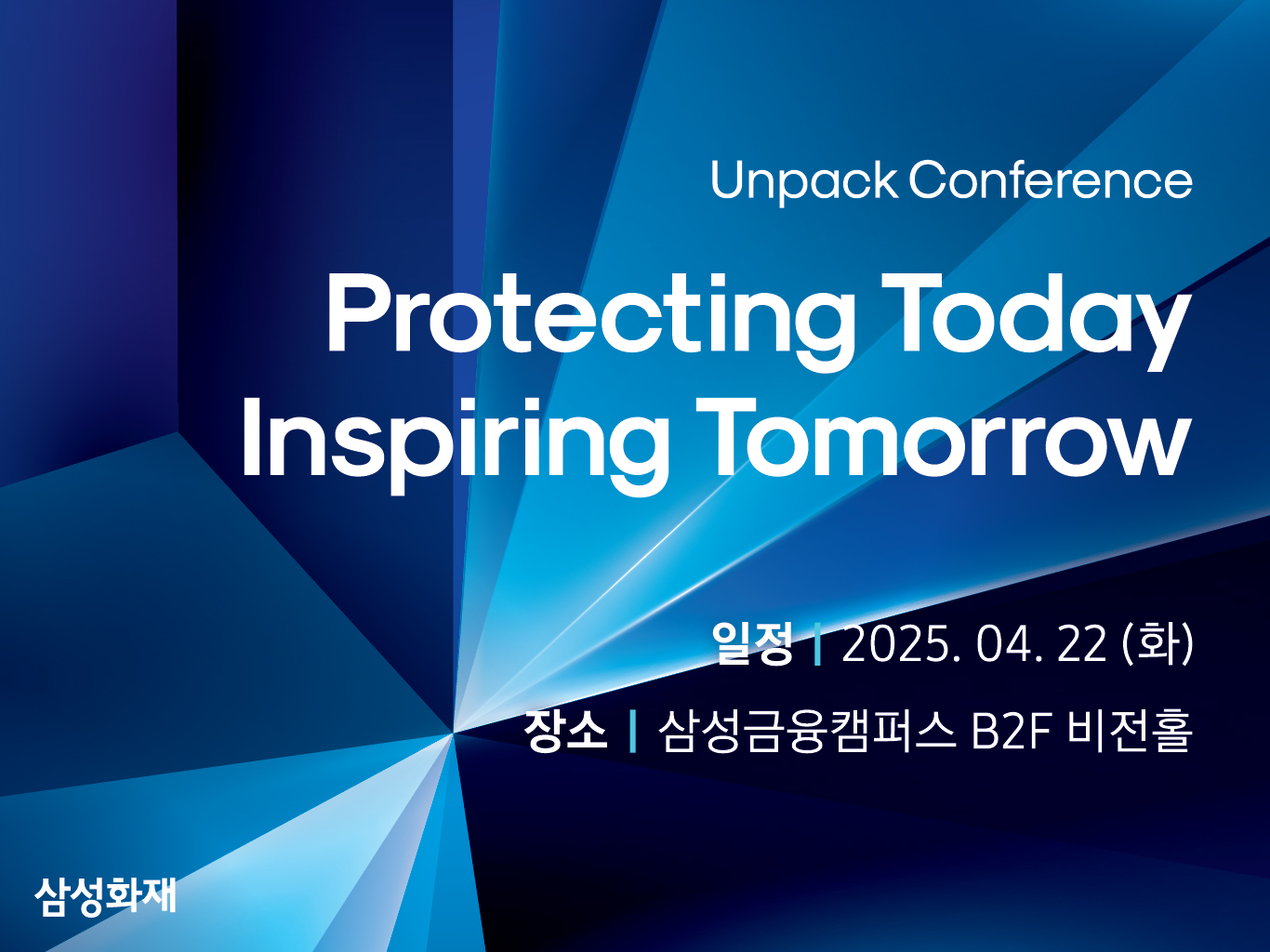 Unpack Conference

Protecting Today Inspiring Tomorrow

일정 | 2025. 04. 22 (화)

장소 | 삼성금융캠퍼스 B2F 비전홀

삼성화재